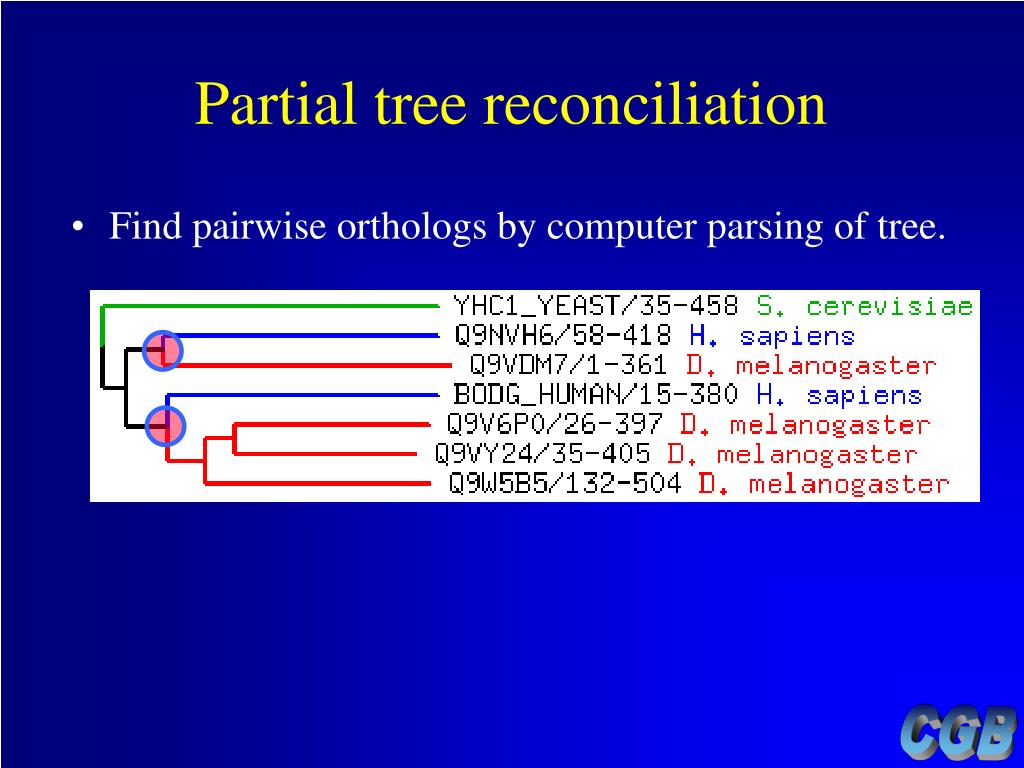 Partial tree reconciliation

• Find pairwise orthologs by computer parsing of tree.

YHC1_YEAST/35-458 S. cerevisiae
Q9NVH6/58-418 H. sapiens
Q9VDM7/1-361 D. melanogaster
BODG_HUMAN/15-380 H. sapiens
Q9V6P0/26-397 D. melanogaster
Q9VY24/35-405 D. melanogaster
Q9W5B5/132-504 D. melanogaster

CGB